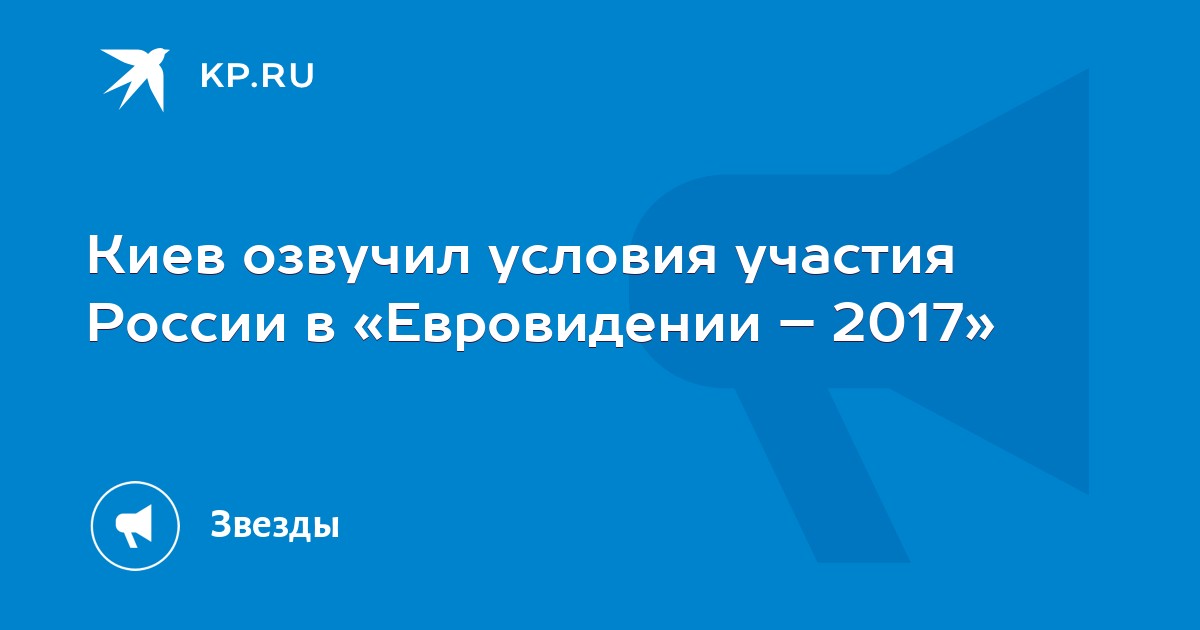 KP.RU

Киев озвучил условия участия России в «Евровидении – 2017»

Звезды